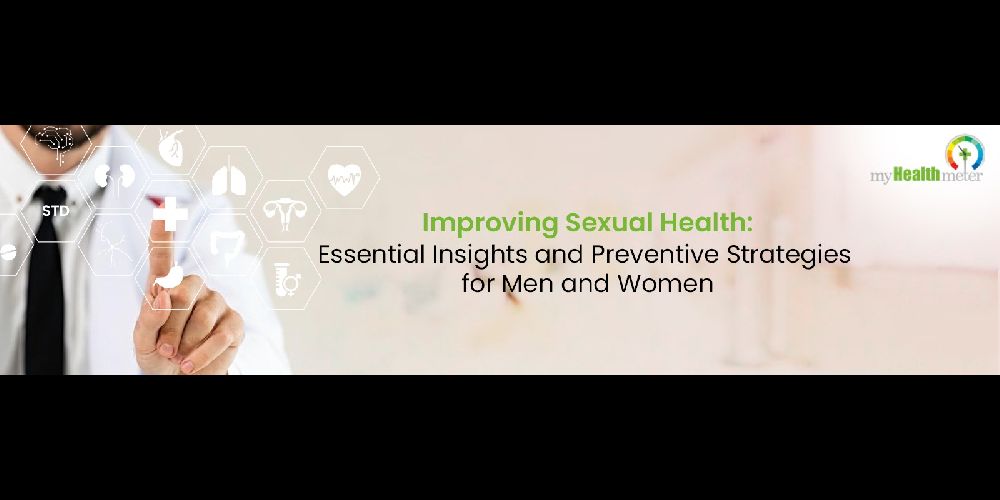 STD

myHealthmeter

Improving Sexual Health:
Essential Insights and Preventive Strategies for Men and Women